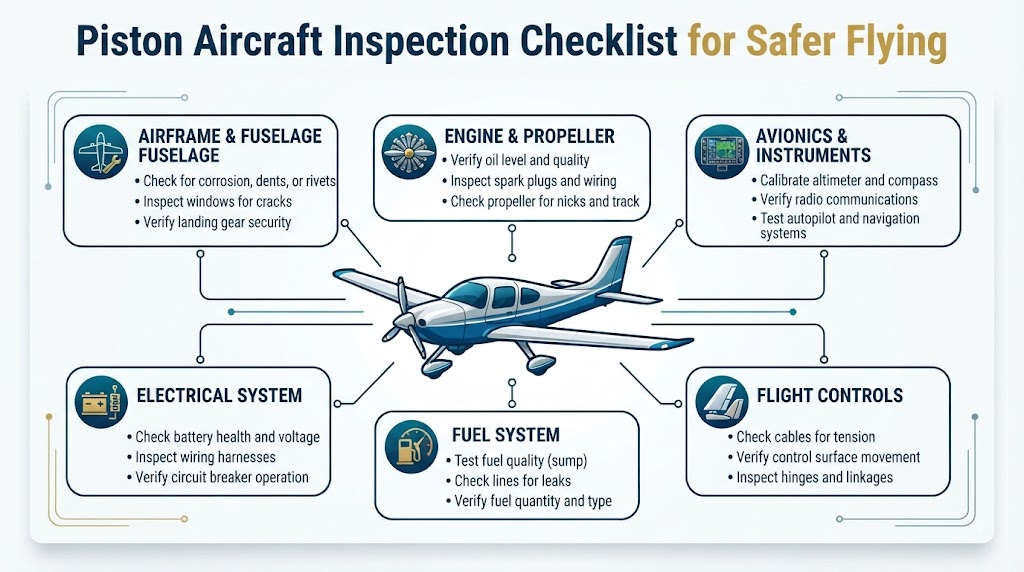 Piston Aircraft Inspection Checklist for Safer Flying

AIRFRAME & FUSELAGE FUSELAGE
• Check for corrosion, dents, or rivets
• Inspect windows for cracks
• Verify landing gear security

ENGINE & PROPELLER
• Verify oil level and quality
• Inspect spark plugs and wiring
• Check propeller for nicks and track

AVIONICS & INSTRUMENTS
• Calibrate altimeter and compass
• Verify radio communications
• Test autopilot and navigation systems

ELECTRICAL SYSTEM
• Check battery health and voltage
• Inspect wiring harnesses
• Verify circuit breaker operation

FUEL SYSTEM
• Test fuel quality (sump)
• Check lines for leaks
• Verify fuel quantity and type

FLIGHT CONTROLS
• Check cables for tension
• Verify control surface movement
• Inspect hinges and linkages